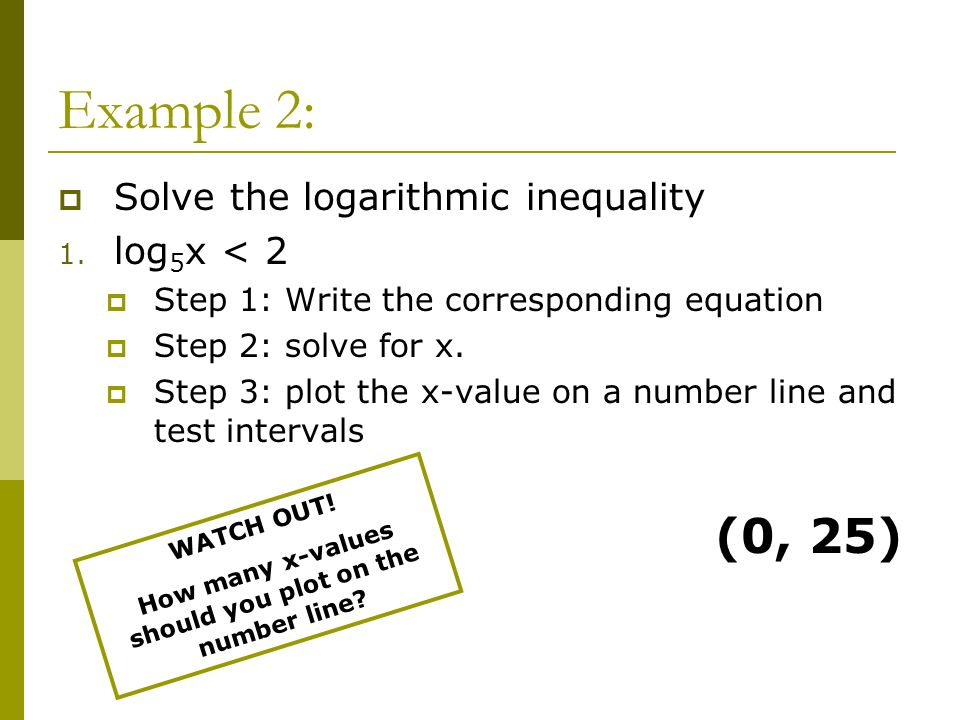 Example 2:

Solve the logarithmic inequality

1. $\log_5 x < 2$

Step 1: Write the corresponding equation

Step 2: solve for x.

Step 3: plot the x-value on a number line and test intervals

WATCH OUT!
How many x-values should you plot on the number line?

(0, 25)